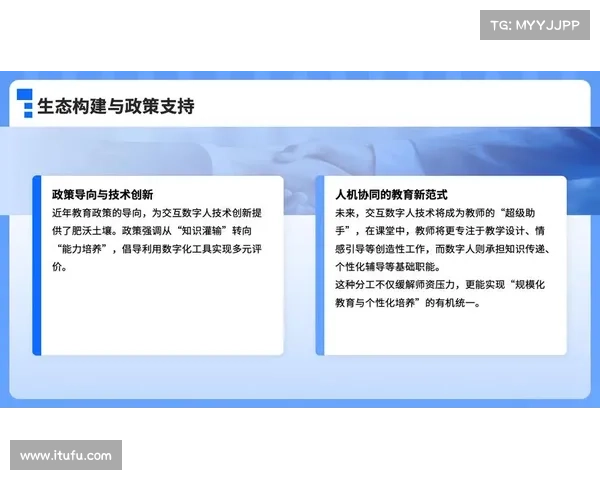 TG: MYYJJPP

生态构建与政策支持

政策导向与技术创新

近年教育政策的导向，为交互数字人技术创新提供了肥沃土壤。政策强调从“知识灌输”转向“能力培养”，倡导利用数字化工具实现多元评价。

人机协同的教育新范式

未来，交互数字人技术将成为教师的“超级助手”，在课堂中，教师将更专注于教学设计、情感引导等创造性工作，而数字人则承担知识传递、个性化辅导等基础职能。

这种分工不仅缓解师资压力，更能实现“规模化教育与个性化培养”的有机统一。

www.itufu.com